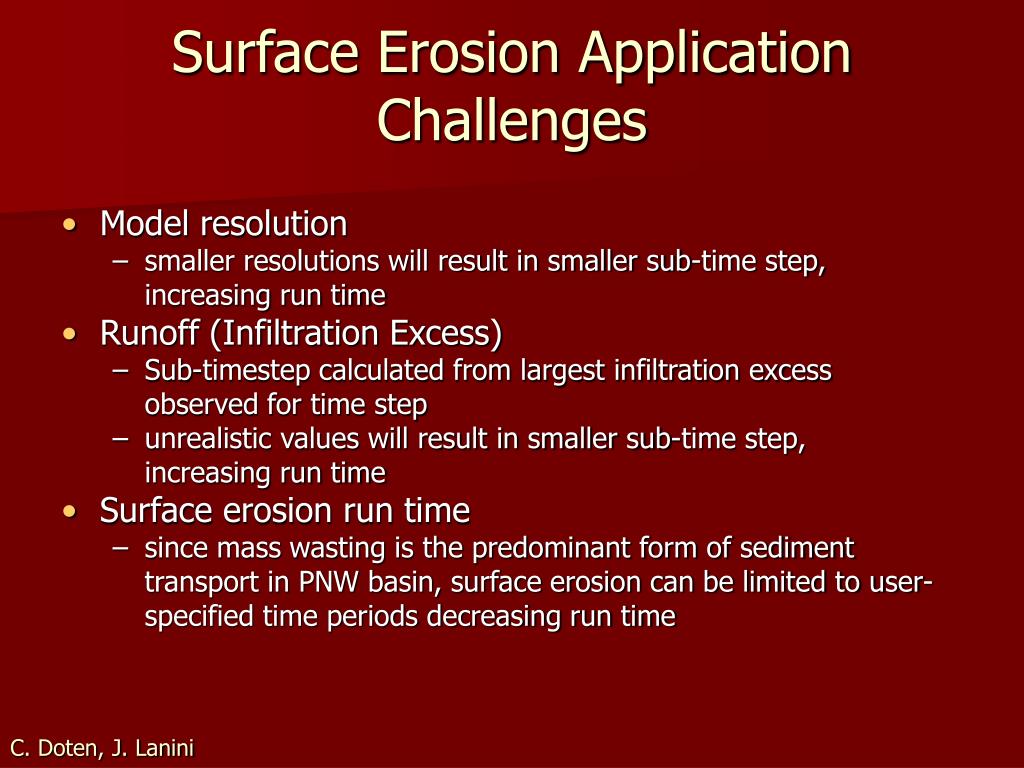 Surface Erosion Application Challenges

• Model resolution
– smaller resolutions will result in smaller sub-time step, increasing run time
• Runoff (Infiltration Excess)
– Sub-timestep calculated from largest infiltration excess observed for time step
– unrealistic values will result in smaller sub-time step, increasing run time
• Surface erosion run time
– since mass wasting is the predominant form of sediment transport in PNW basin, surface erosion can be limited to user-specified time periods decreasing run time

C. Doten, J. Lanini